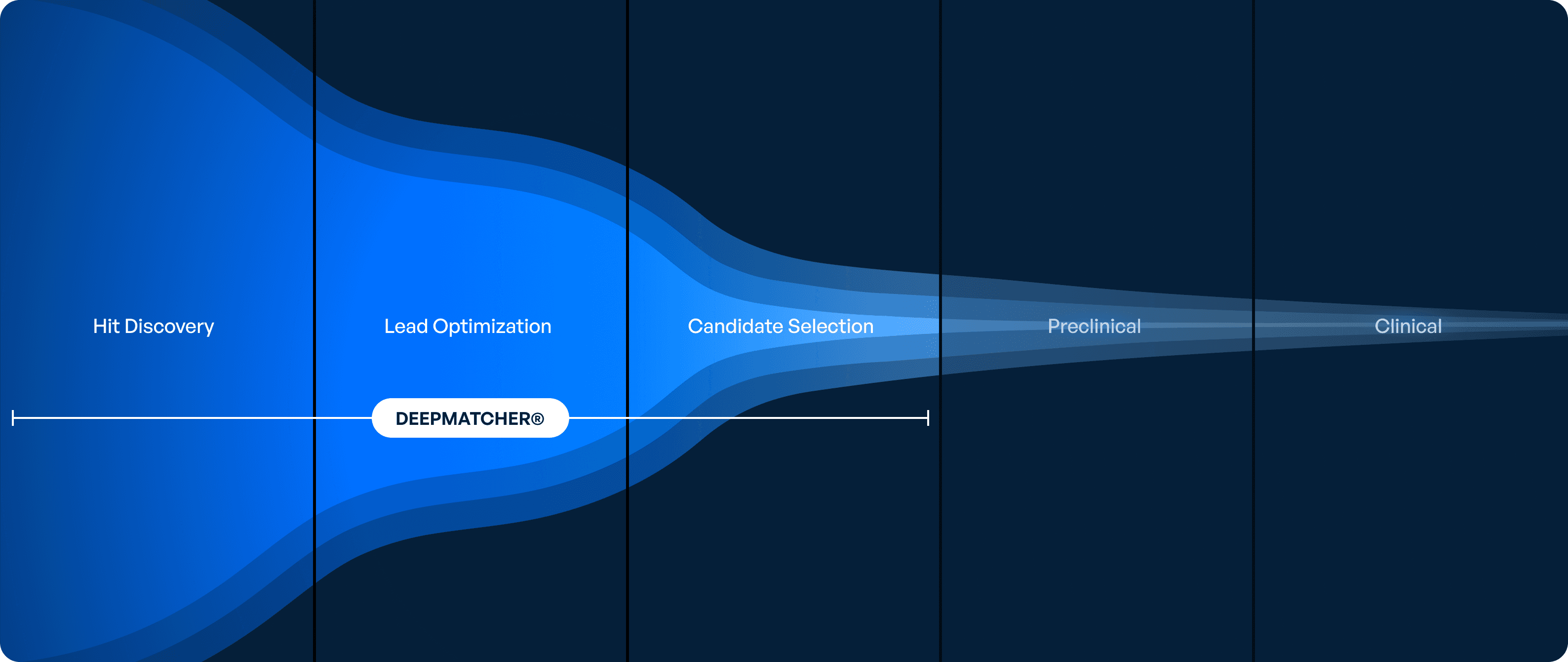 Hit Discovery

Lead Optimization

Candidate Selection

Preclinical

Clinical

DEEPMATCHER®